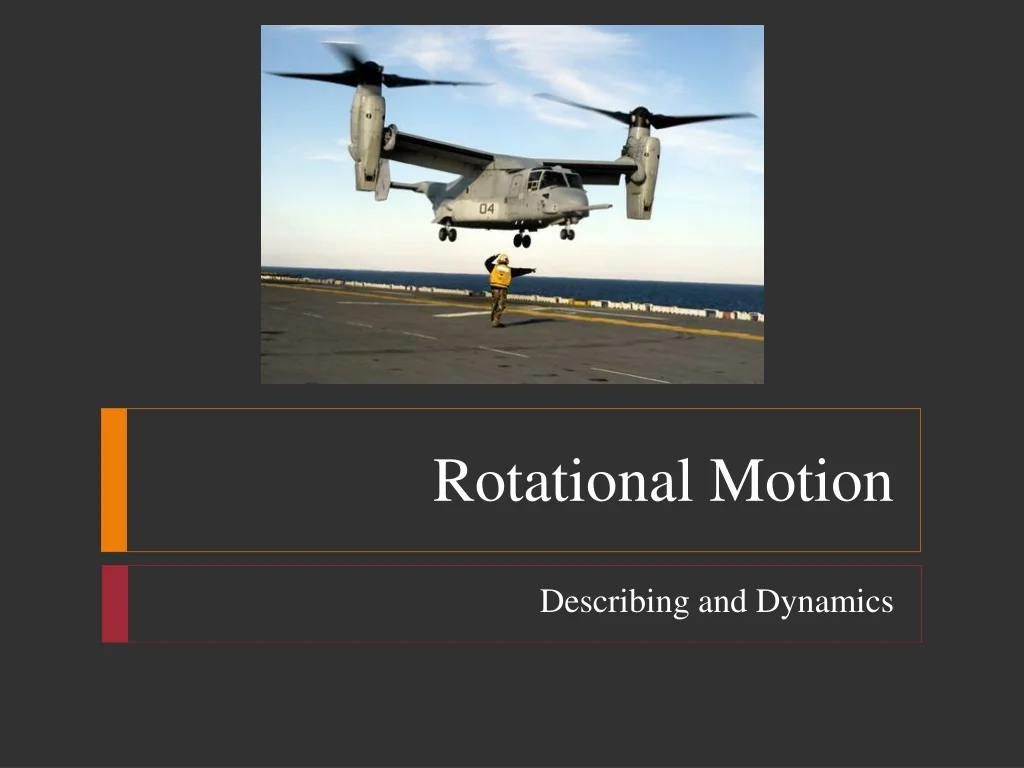 04

Rotational Motion

Describing and Dynamics